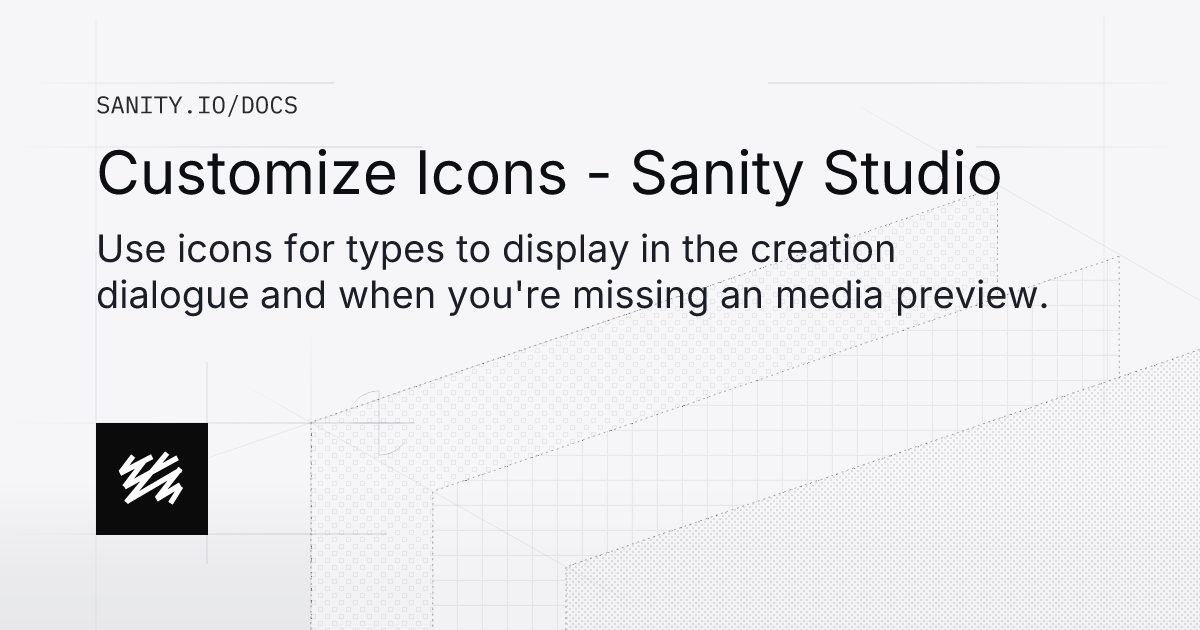 SANITY.IO/DOCS

Customize Icons - Sanity Studio

Use icons for types to display in the creation dialogue and when you're missing an media preview.